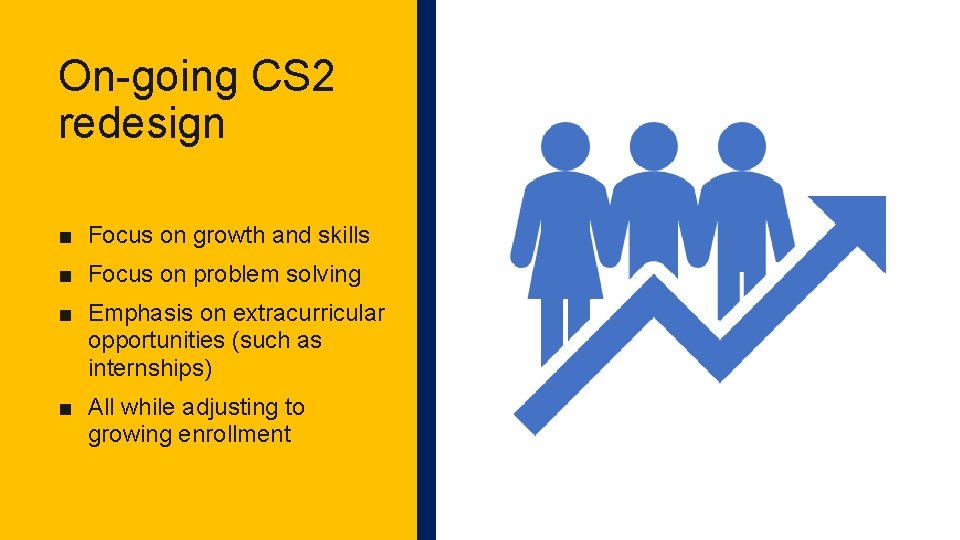 On-going CS2 redesign

■ Focus on growth and skills
■ Focus on problem solving
■ Emphasis on extracurricular opportunities (such as internships)
■ All while adjusting to growing enrollment